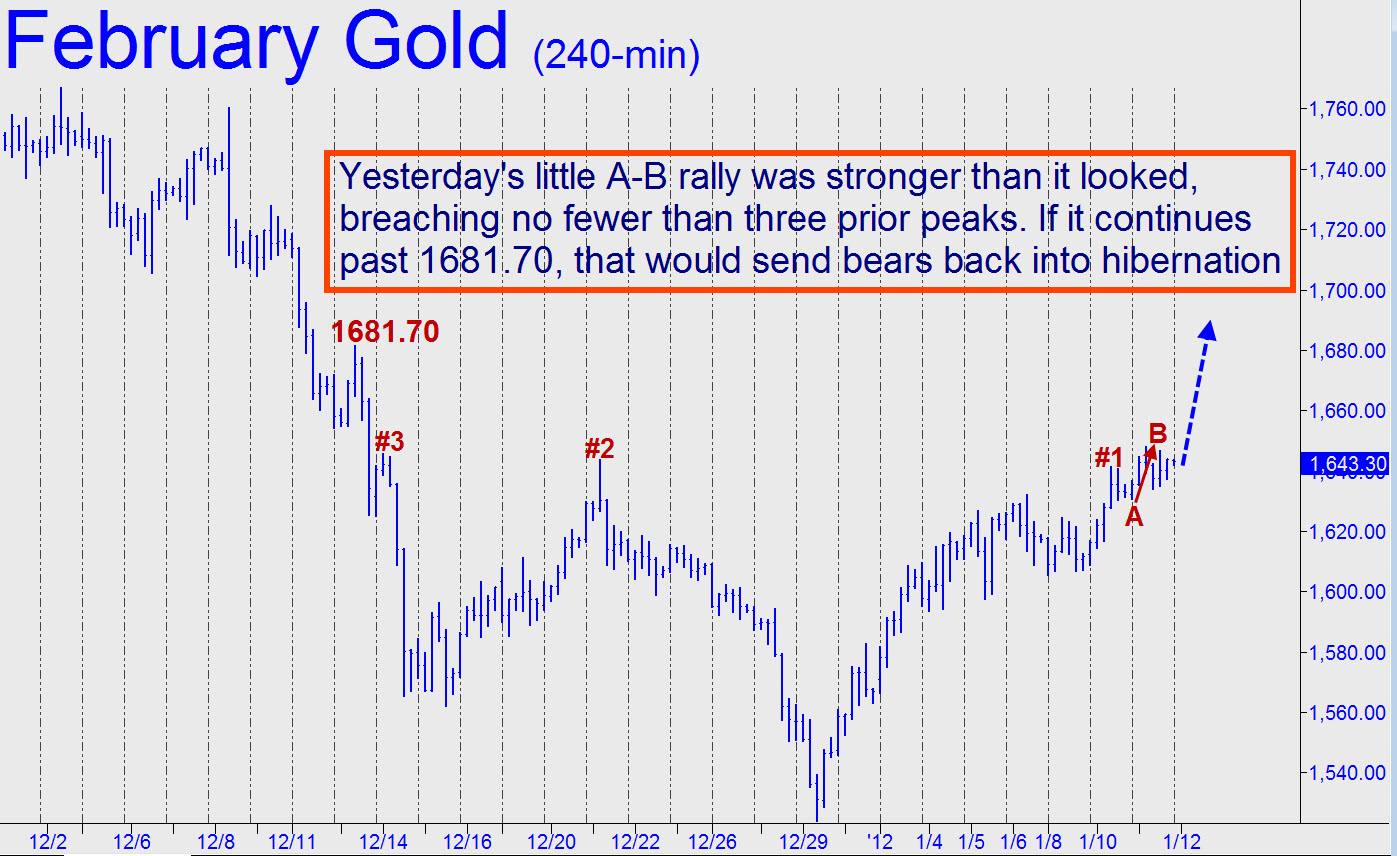 February Gold (240-min)

Yesterday's little A-B rally was stronger than it looked, breaching no fewer than three prior peaks. If it continues past 1681.70, that would send bears back into hibernation

1681.70

#3

#2

#1

B

A

1,760.00
1,740.00
1,720.00
1,700.00
1,680.00
1,660.00
1,643.30
1,620.00
1,600.00
1,580.00
1,560.00
1,540.00

12/2 12/6 12/8 12/11 12/14 12/16 12/20 12/22 12/26 12/29 '12 1/4 1/5 1/6 1/8 1/10 1/12